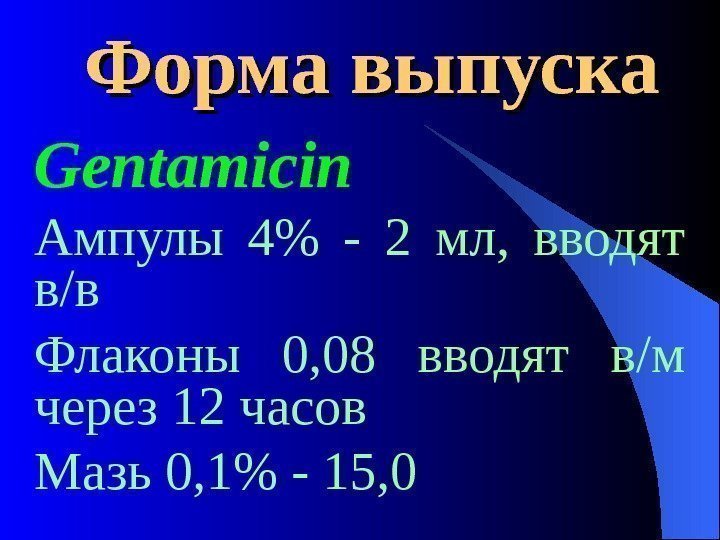 Форма выпуска

Gentamicin

Ампулы 4% - 2 мл, вводят в/в

Флаконы 0,08 вводят в/м через 12 часов

Мазь 0,1% - 15,0